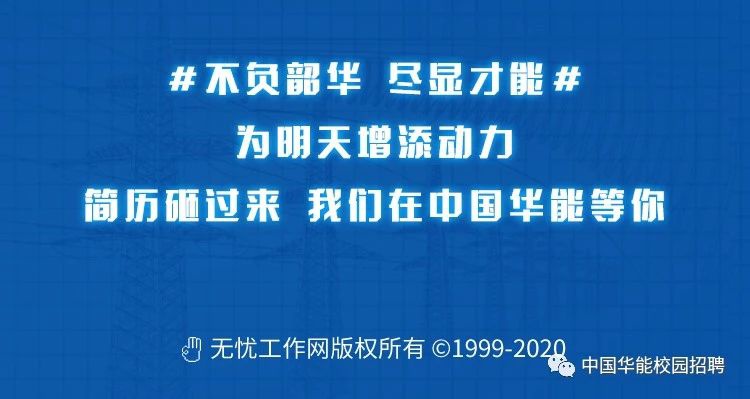 #不负韶华 尽显才能#
为明天增添动力
简历砸过来 我们在中国华能等你

无忧工作网版权所有 ©1999-2020

中国华能校园招聘